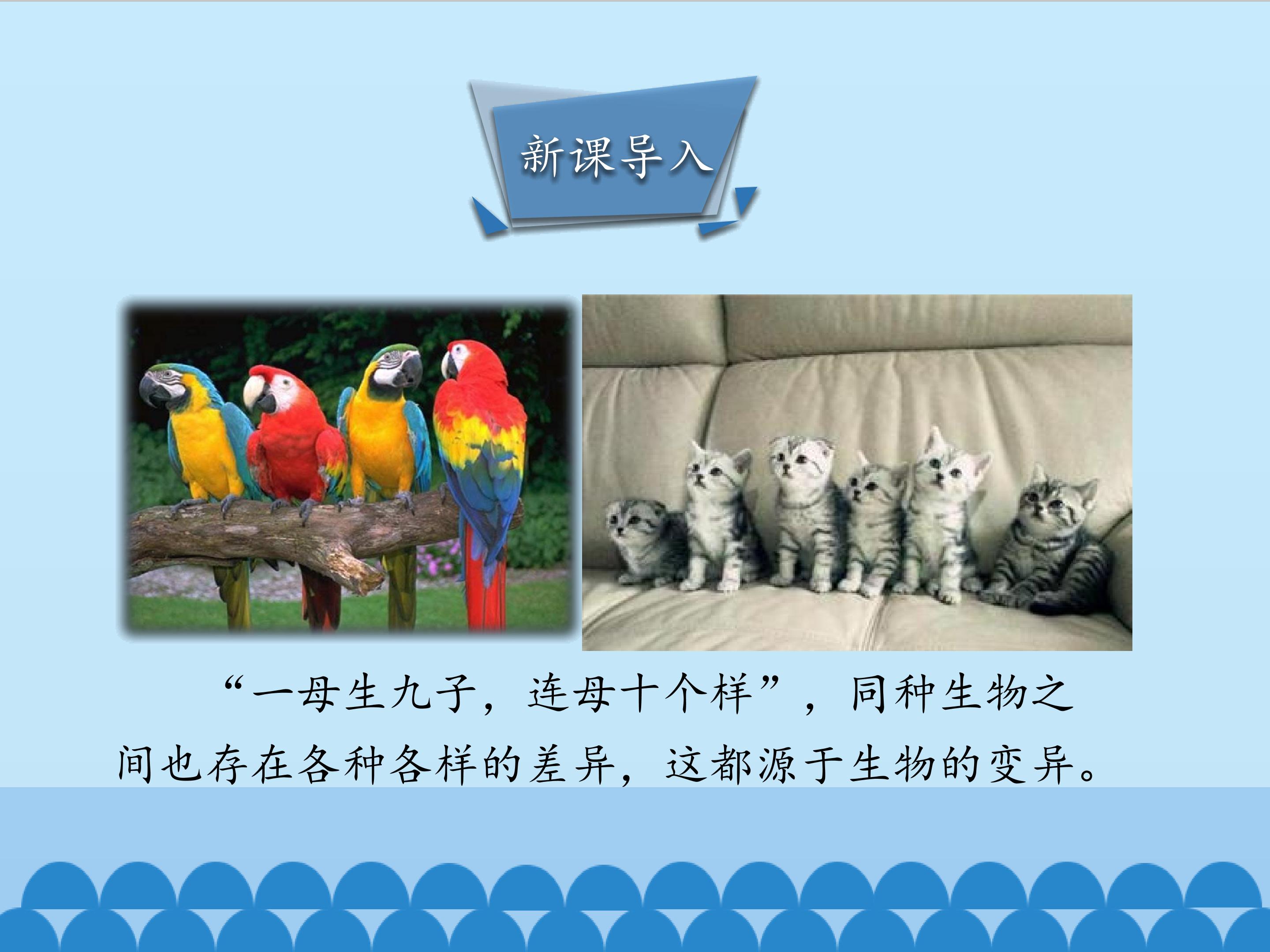 新课导入

“一母生九子，连母十个样”，同种生物之间也存在各种各样的差异，这都源于生物的变异。